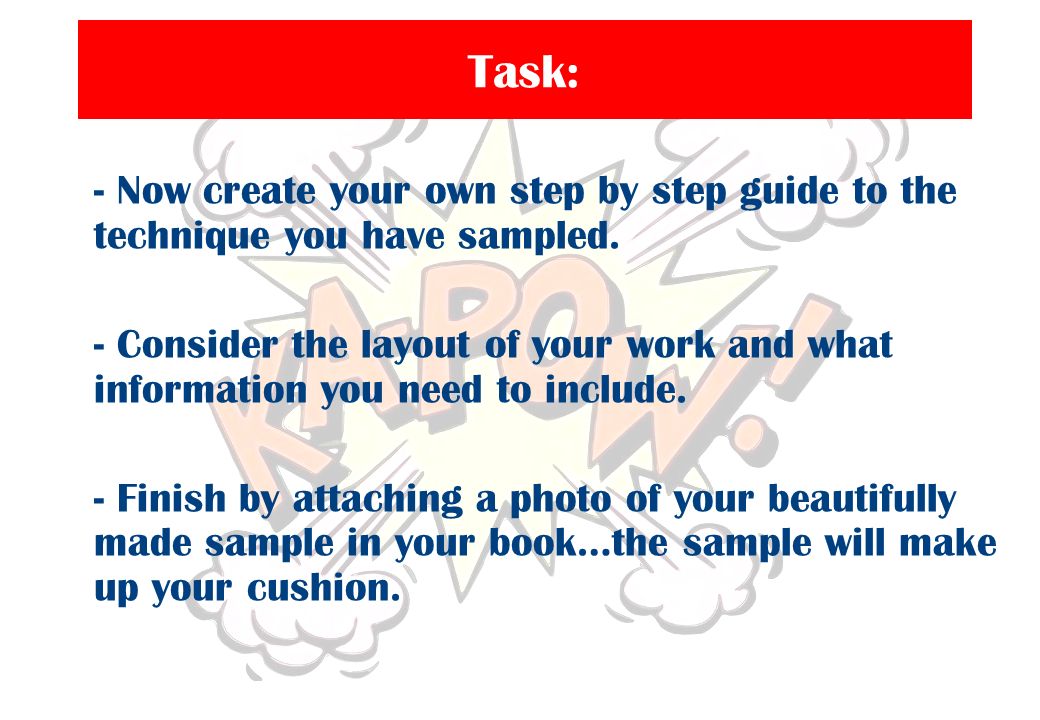 Task:

- Now create your own step by step guide to the technique you have sampled.

- Consider the layout of your work and what information you need to include.

- Finish by attaching a photo of your beautifully made sample in your book…the sample will make up your cushion.

KA-POW!